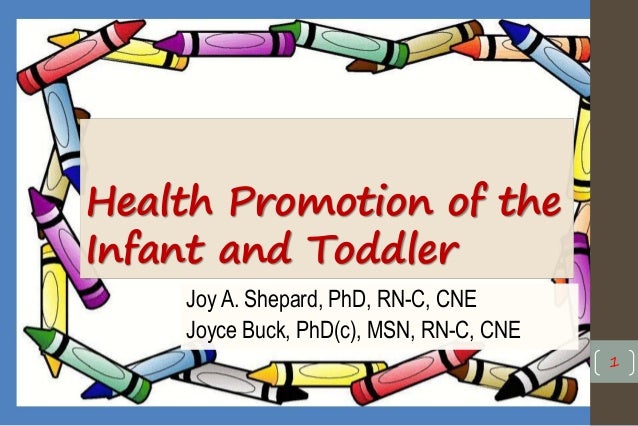 Health Promotion of the Infant and Toddler

Joy A. Shepard, PhD, RN-C, CNE
Joyce Buck, PhD(c), MSN, RN-C, CNE

1